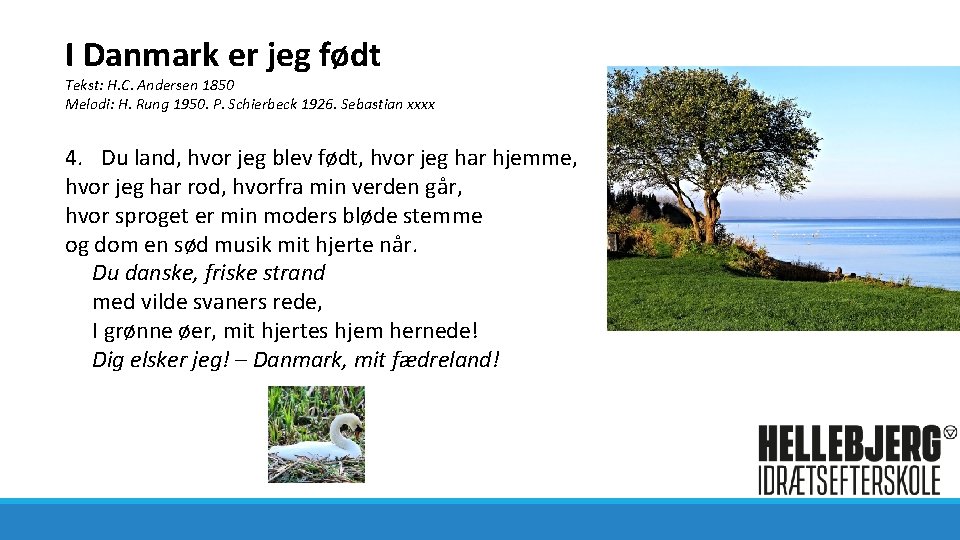 I Danmark er jeg født

Tekst: H.C. Andersen 1850
Melodi: H. Rung 1950. P. Schierbeck 1926. Sebastian xxxx

4. Du land, hvor jeg blev født, hvor jeg har hjemme,
hvor jeg har rod, hvorfra min verden går,
hvor sproget er min moders bløde stemme
og dom en sød musik mit hjerte når.
Du danske, friske strand
med vilde svaners rede,
I grønne øer, mit hjertes hjem hernede!
Dig elsker jeg! – Danmark, mit fædreland!

HELLEBJERG
IDRÆTSEFTERSKOLE